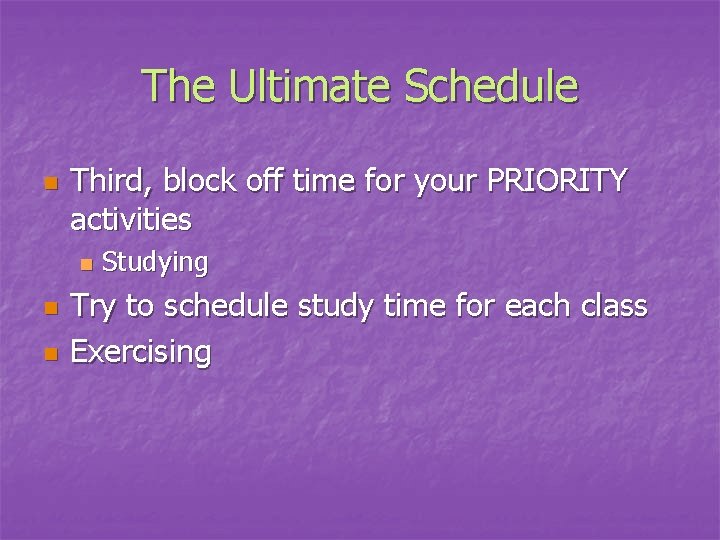 The Ultimate Schedule

- Third, block off time for your PRIORITY activities
  - Studying
- Try to schedule study time for each class
- Exercising